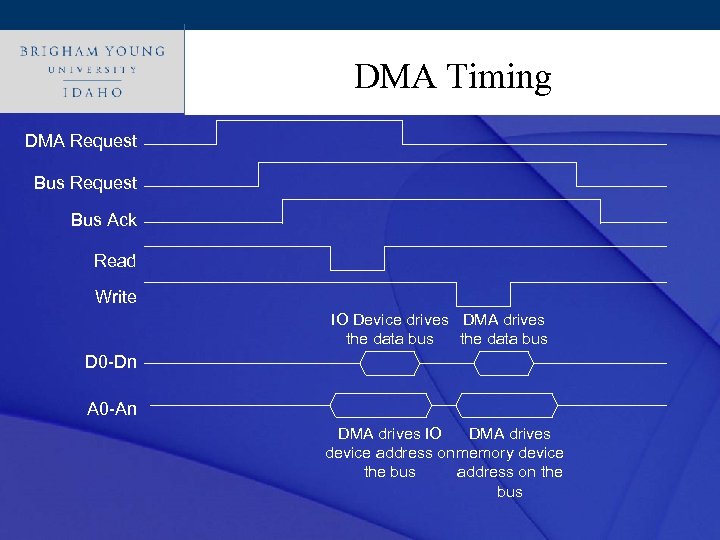 BRIGHAM YOUNG
UNIVERSITY
IDAHO

DMA Timing

DMA Request

Bus Request

Bus Ack

Read

Write

IO Device drives the data bus

DMA drives the data bus

D0-Dn

A0-An

DMA drives IO device address on the bus

DMA drives memory device address on the bus